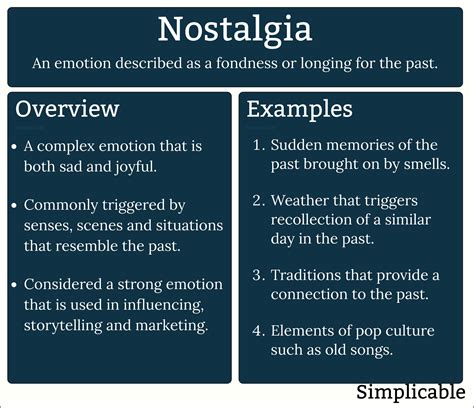 Nostalgia

An emotion described as a fondness or longing for the past.

Overview

• A complex emotion that is both sad and joyful.

• Commonly triggered by senses, scenes and situations that resemble the past.

• Considered a strong emotion that is used in influencing, storytelling and marketing.

Examples

1. Sudden memories of the past brought on by smells.

2. Weather that triggers recollection of a similar day in the past.

3. Traditions that provide a connection to the past.

4. Elements of pop culture such as old songs.

Simplicable